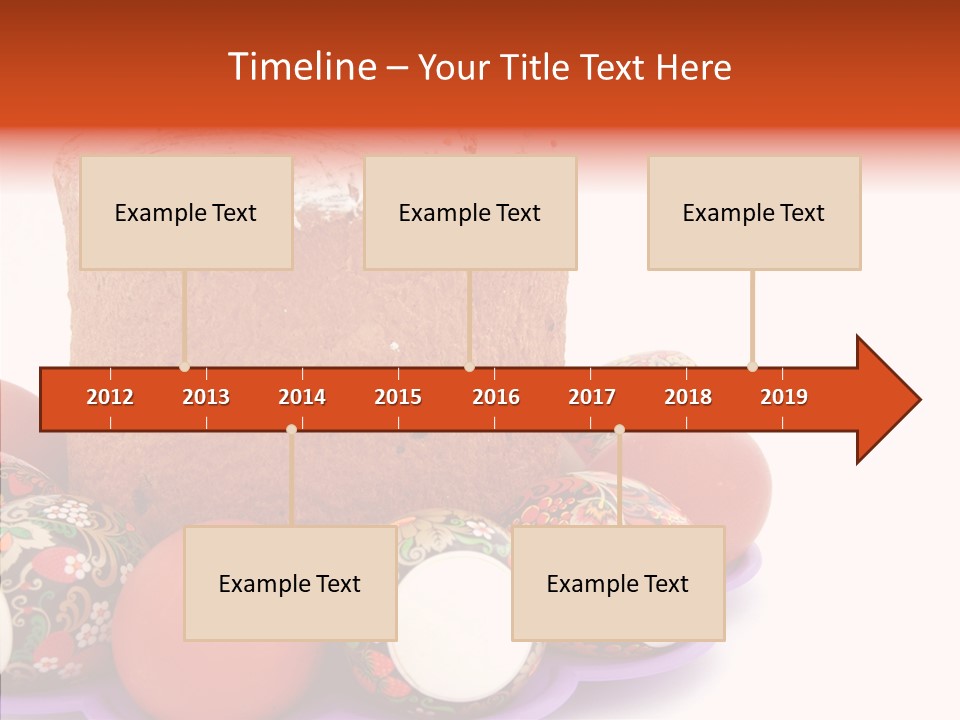 Timeline – Your Title Text Here

Example Text

Example Text

Example Text

2012 2013 2014 2015 2016 2017 2018 2019

Example Text

Example Text